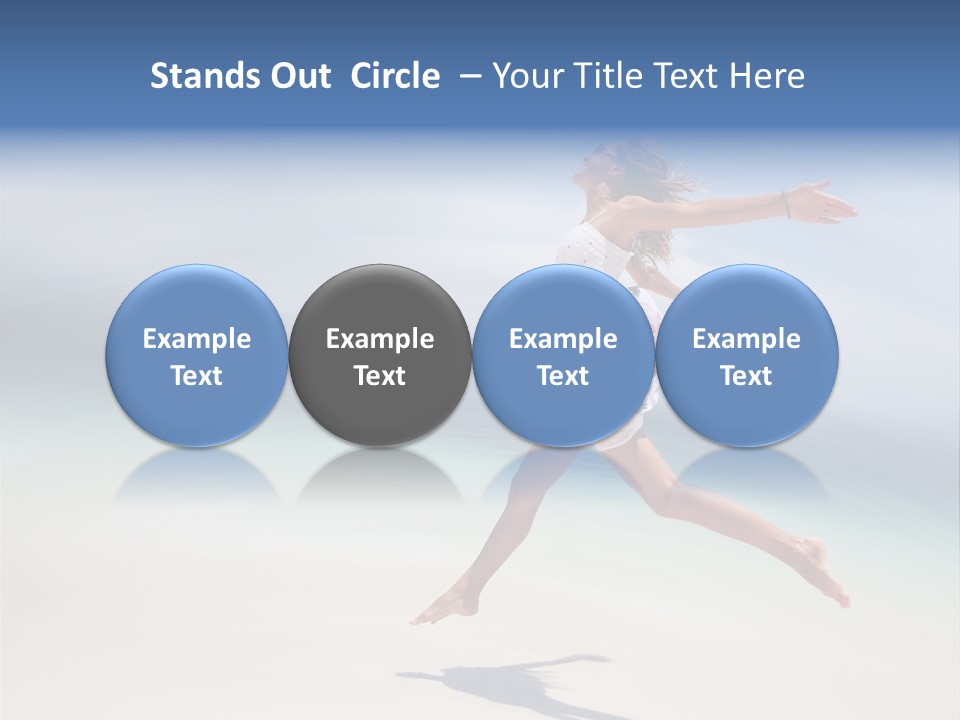 Stands Out Circle – Your Title Text Here

Example Text

Example Text

Example Text

Example Text